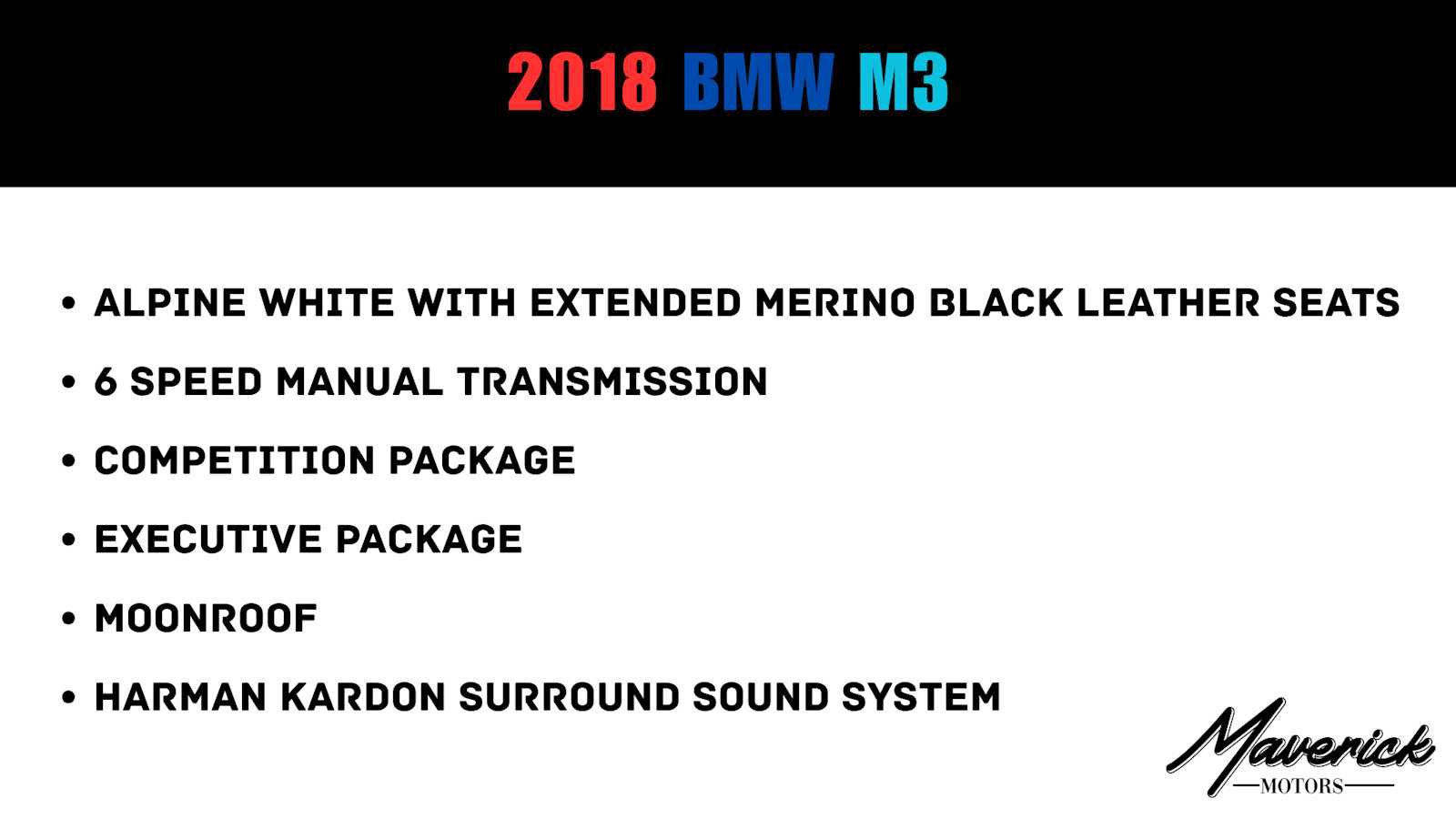 2018 BMW M3

• ALPINE WHITE WITH EXTENDED MERINO BLACK LEATHER SEATS
• 6 SPEED MANUAL TRANSMISSION
• COMPETITION PACKAGE
• EXECUTIVE PACKAGE
• MOONROOF
• HARMAN KARDON SURROUND SOUND SYSTEM

Maverick
MOTORS